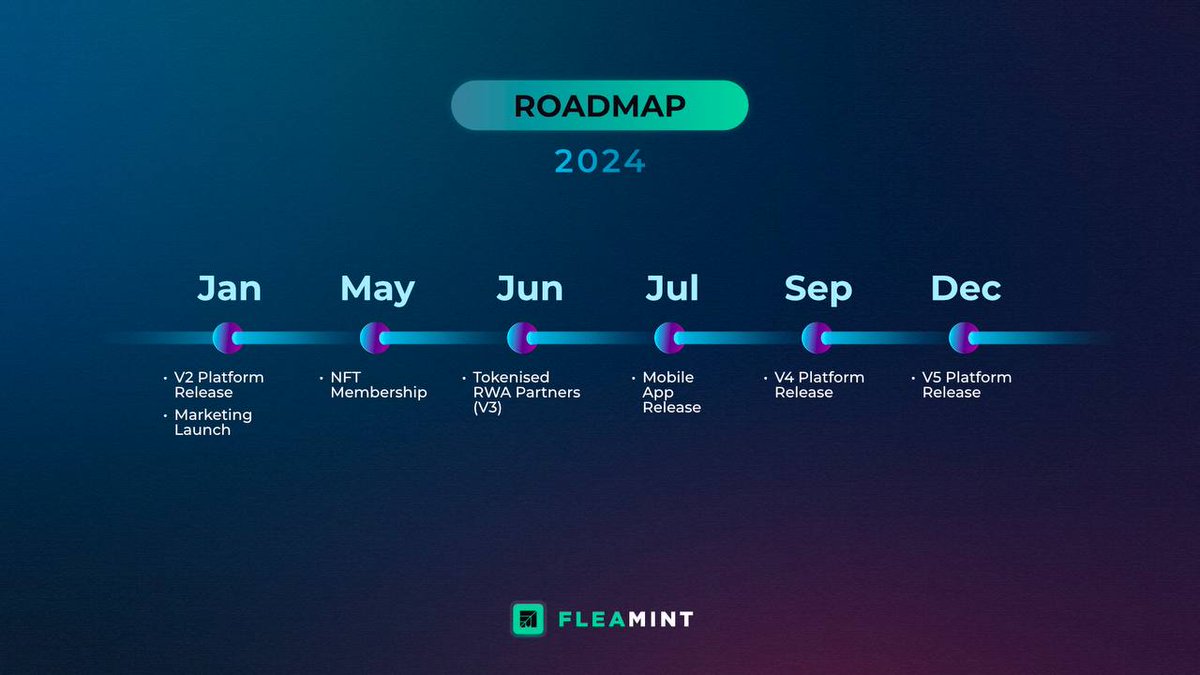 ROADMAP

2024

Jan
• V2 Platform Release
• Marketing Launch

May
• NFT Membership

Jun
• Tokenised RWA Partners (V3)

Jul
• Mobile App Release

Sep
• V4 Platform Release

Dec
• V5 Platform Release

FLEAMINT